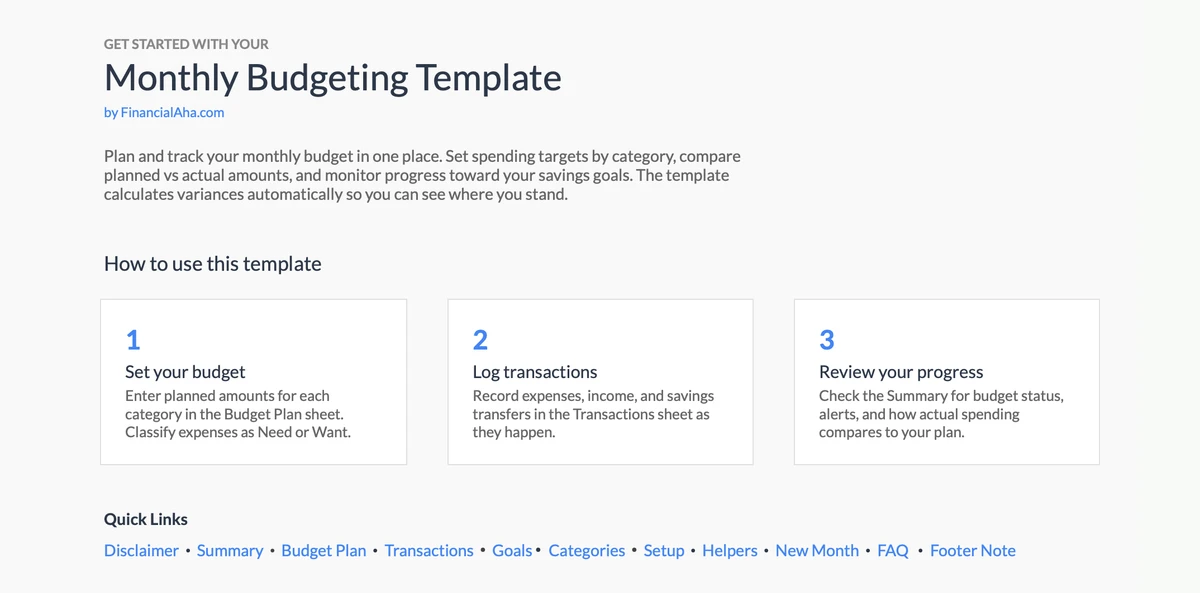 GET STARTED WITH YOUR

Monthly Budgeting Template

by FinancialAha.com

Plan and track your monthly budget in one place. Set spending targets by category, compare planned vs actual amounts, and monitor progress toward your savings goals. The template calculates variances automatically so you can see where you stand.

How to use this template

1

Set your budget

Enter planned amounts for each category in the Budget Plan sheet. Classify expenses as Need or Want.

2

Log transactions

Record expenses, income, and savings transfers in the Transactions sheet as they happen.

3

Review your progress

Check the Summary for budget status, alerts, and how actual spending compares to your plan.

Quick Links

Disclaimer • Summary • Budget Plan • Transactions • Goals • Categories • Setup • Helpers • New Month • FAQ • Footer Note